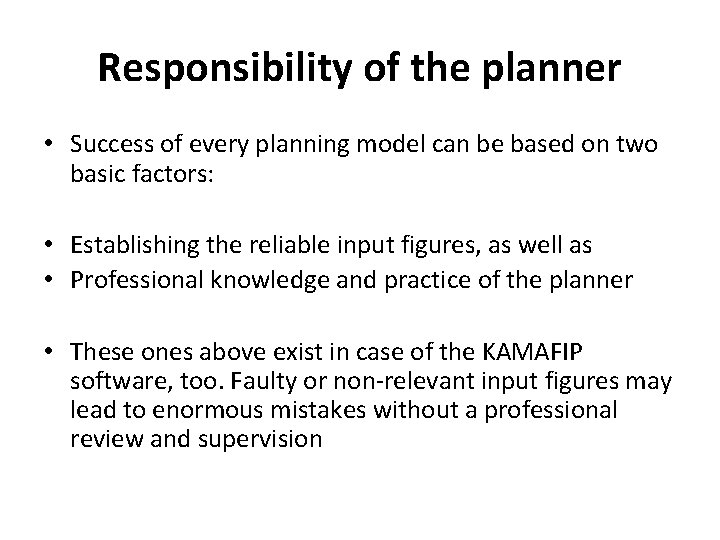 Responsibility of the planner

• Success of every planning model can be based on two basic factors:

• Establishing the reliable input figures, as well as
• Professional knowledge and practice of the planner

• These ones above exist in case of the KAMAFIP software, too. Faulty or non-relevant input figures may lead to enormous mistakes without a professional review and supervision